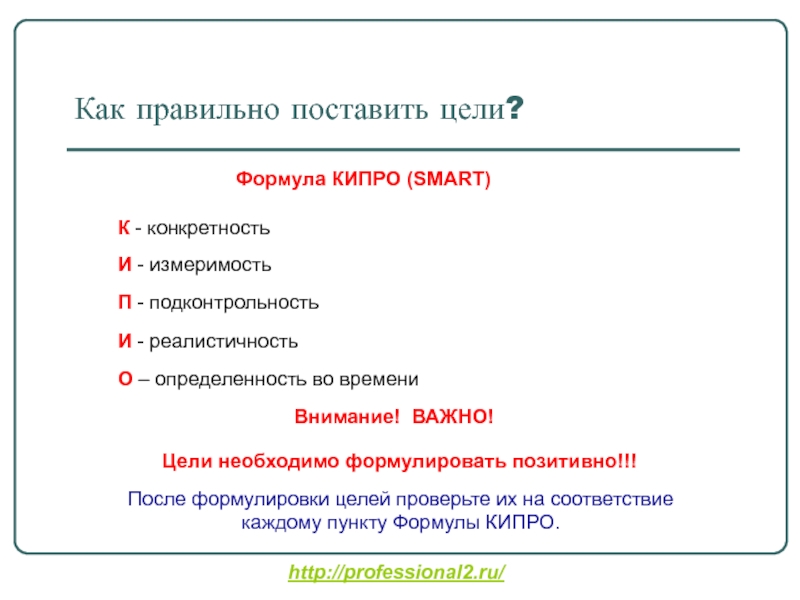 Как правильно поставить цели?

Формула КИПРО (SMART)

К - конкретность

И - измеримость

П - подконтрольность

И - реалистичность

О – определенность во времени

Внимание! ВАЖНО!

Цели необходимо формулировать позитивно!!!

После формулировки целей проверьте их на соответствие каждому пункту Формулы КИПРО.

http://professional2.ru/